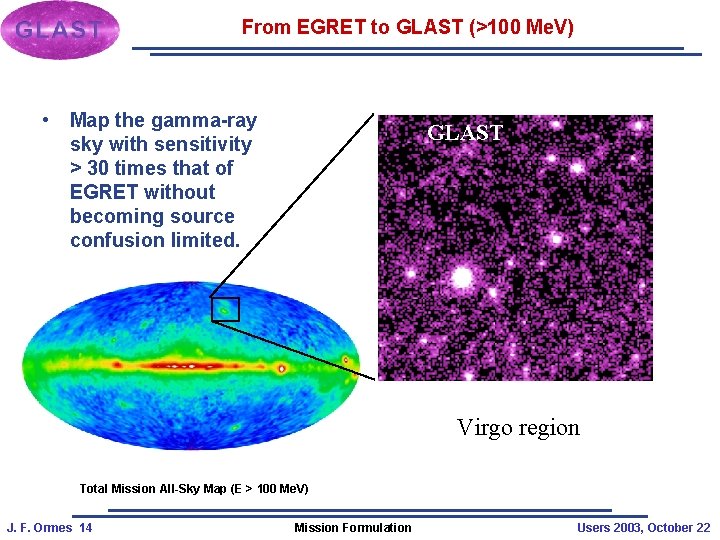 GLAST

From EGRET to GLAST (>100 MeV)

• Map the gamma-ray sky with sensitivity > 30 times that of EGRET without becoming source confusion limited.

GLAST

Virgo region

Total Mission All-Sky Map (E > 100 MeV)

J. F. Ormes 14

Mission Formulation

Users 2003, October 22